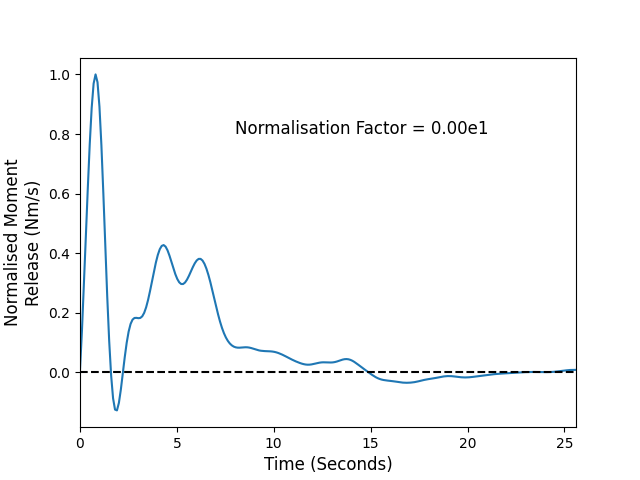 Normalisation Factor = 0.00e1

Normalised Moment Release (Nm/s)

1.0
0.8
0.6
0.4
0.2
0.0

0
5
10
15
20
25

Time (Seconds)